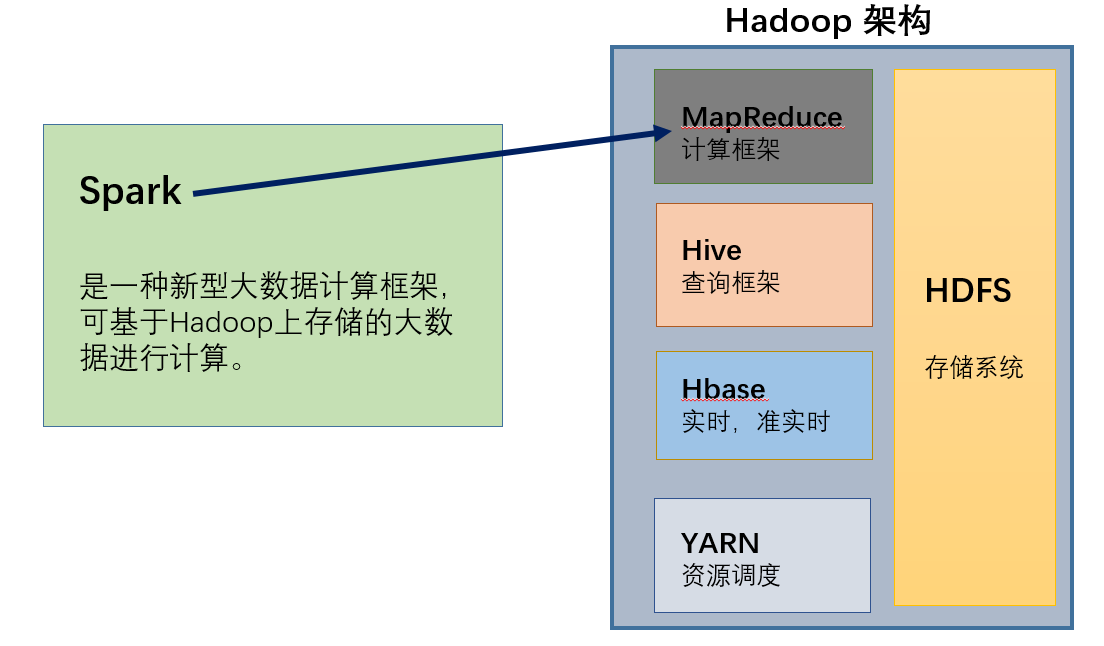 Hadoop 架构

Spark

是一种新型大数据计算框架，可基于Hadoop上存储的大数据进行计算。

MapReduce
计算框架

Hive
查询框架

Hbase
实时，准实时

YARN
资源调度

HDFS

存储系统